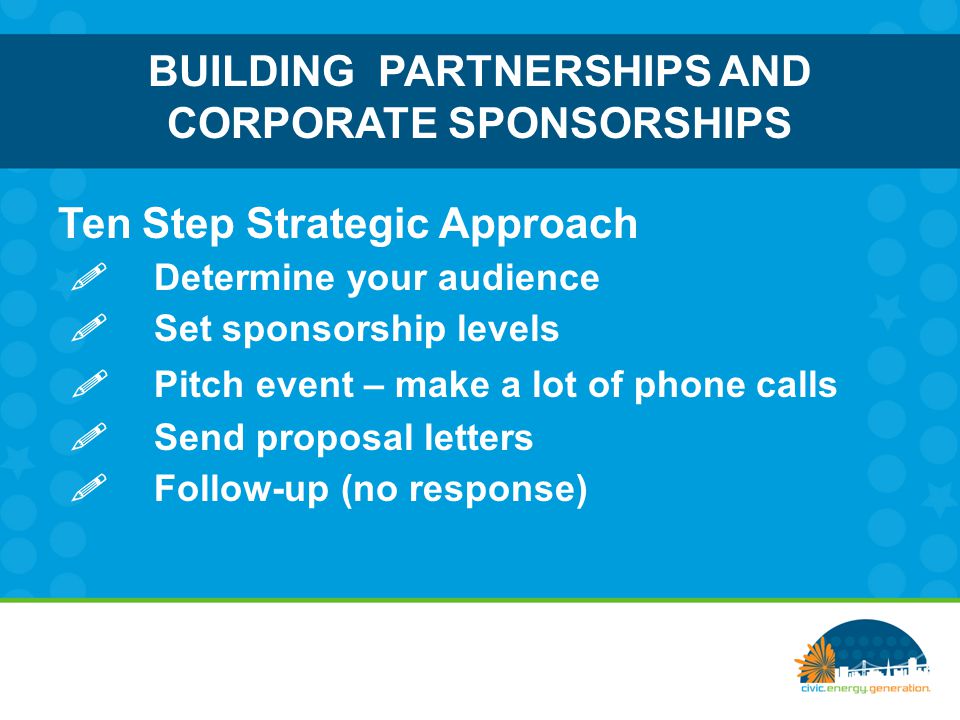 BUILDING PARTNERSHIPS AND CORPORATE SPONSORSHIPS

Ten Step Strategic Approach

Determine your audience

Set sponsorship levels

Pitch event – make a lot of phone calls

Send proposal letters

Follow-up (no response)

civic.energy.generation.